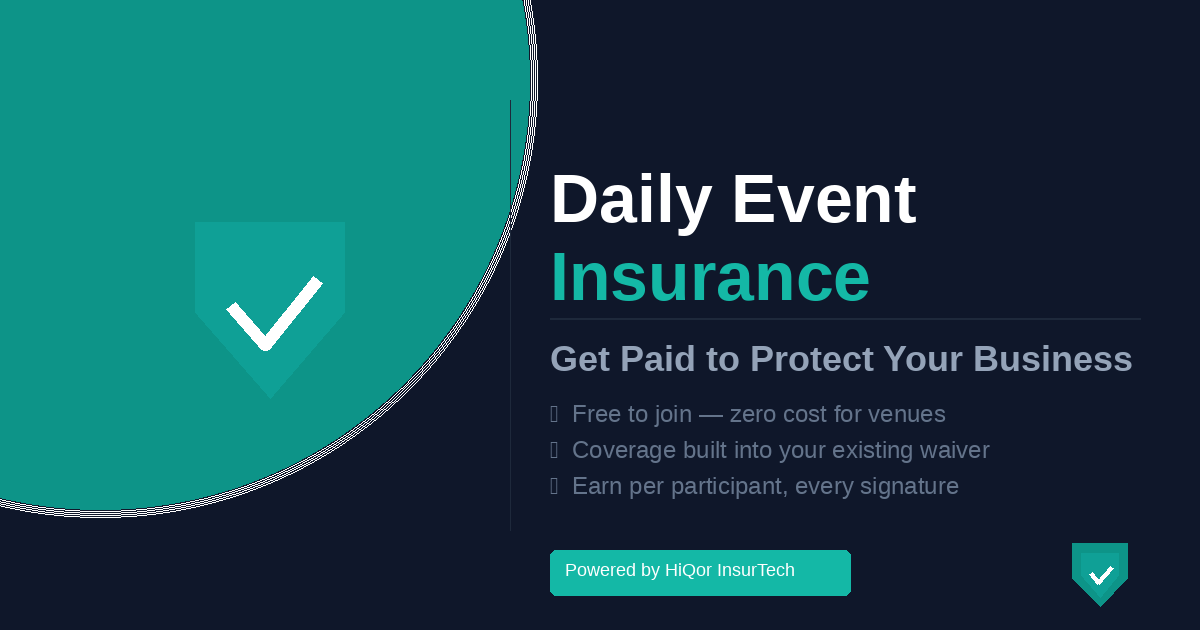 Daily Event
Insurance

Get Paid to Protect Your Business

Free to join — zero cost for venues
Coverage built into your existing waiver
Earn per participant, every signature

Powered by HiQor InsurTech